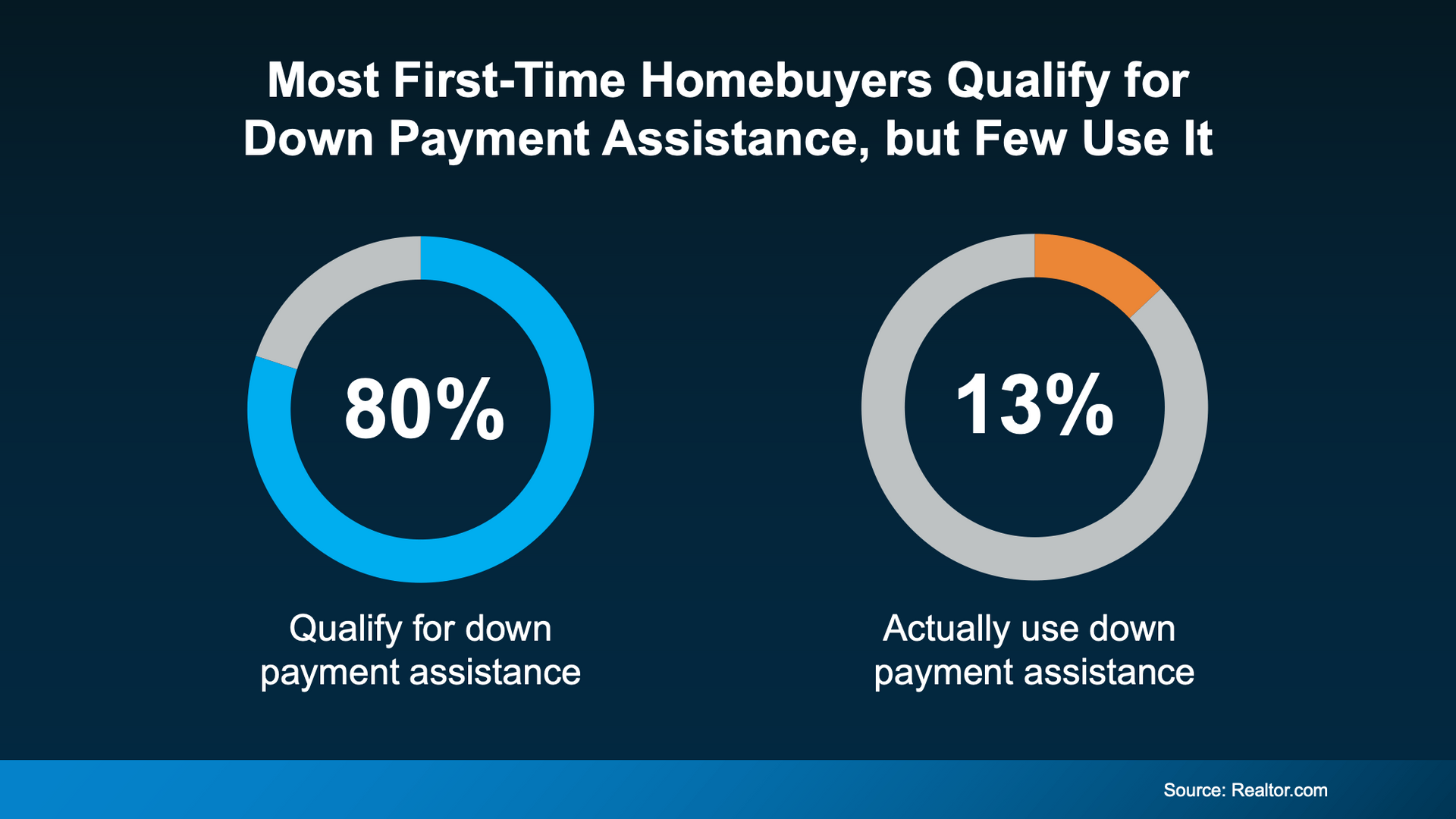 Most First-Time Homebuyers Qualify for Down Payment Assistance, but Few Use It

80%

Qualify for down payment assistance

13%

Actually use down payment assistance

Source: Realtor.com